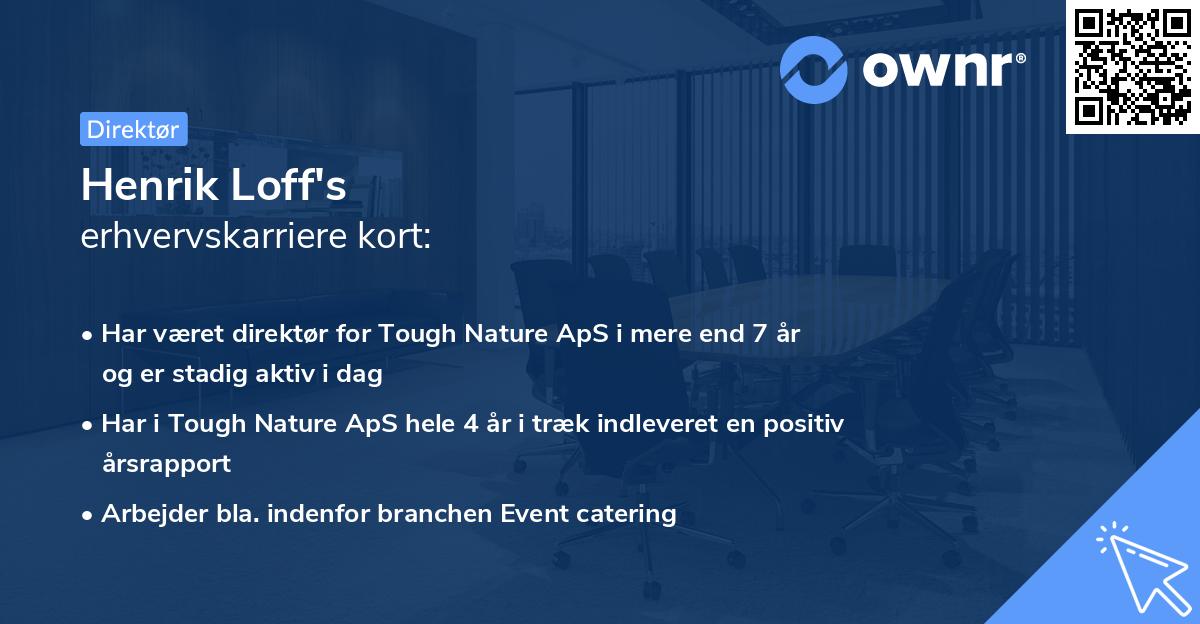 ownr®

Direktør

Henrik Loff's
erhvervskarriere kort:

• Har været direktør for Tough Nature ApS i mere end 7 år og er stadig aktiv i dag
• Har i Tough Nature ApS hele 4 år i træk indleveret en positiv årsrapport
• Arbejder bla. indenfor branchen Event catering